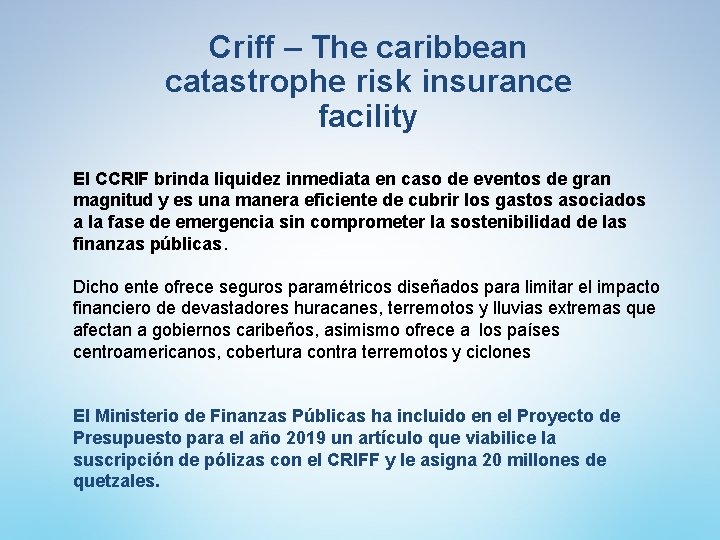 Criff – The caribbean catastrophe risk insurance facility

El CCRIF brinda liquidez inmediata en caso de eventos de gran magnitud y es una manera eficiente de cubrir los gastos asociados a la fase de emergencia sin comprometer la sostenibilidad de las finanzas públicas.

Dicho ente ofrece seguros paramétricos diseñados para limitar el impacto financiero de devastadores huracanes, terremotos y lluvias extremas que afectan a gobiernos caribeños, asimismo ofrece a los países centroamericanos, cobertura contra terremotos y ciclones

El Ministerio de Finanzas Públicas ha incluido en el Proyecto de Presupuesto para el año 2019 un artículo que viabilice la suscripción de pólizas con el CRIFF y le asigna 20 millones de quetzales.